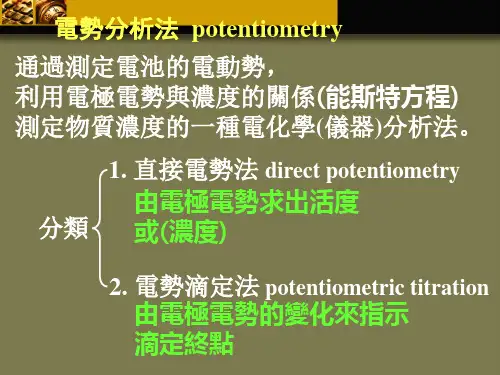 電勢分析法 potentiometry

通過測定電池的電動勢，
利用電極電勢與濃度的關係(能斯特方程)
測定物質濃度的一種電化學(儀器)分析法。

分類

1. 直接電勢法 direct potentiometry
由電極電勢求出活度
或(濃度)

2. 電勢滴定法 potentiometric titration
由電極電勢的變化來指示
滴定終點